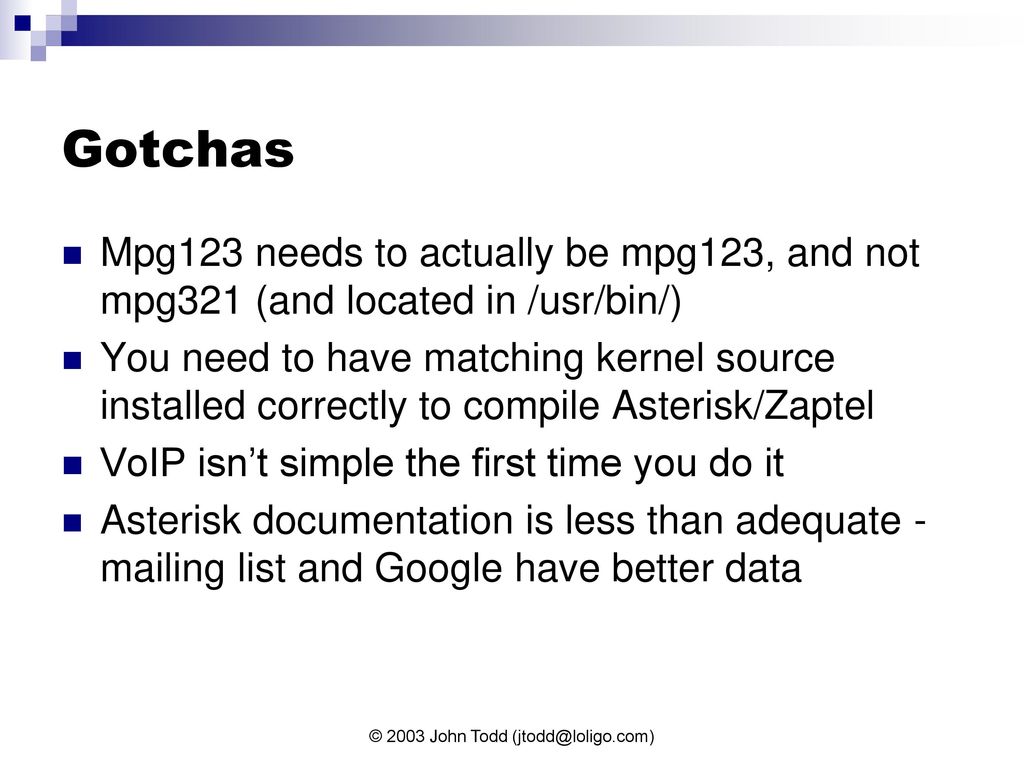 Gotchas

Mpg123 needs to actually be mpg123, and not mpg321 (and located in /usr/bin/)

You need to have matching kernel source installed correctly to compile Asterisk/Zaptel

VoIP isn’t simple the first time you do it

Asterisk documentation is less than adequate - mailing list and Google have better data

© 2003 John Todd (jtodd@loligo.com)